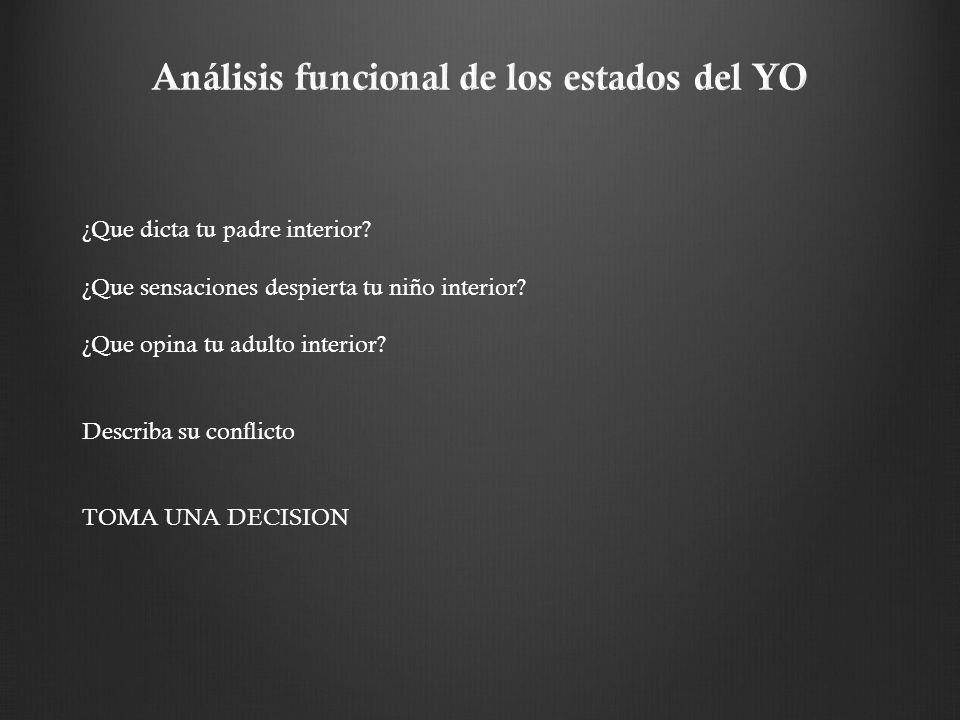 Análisis funcional de los estados del YO

¿Que dicta tu padre interior?

¿Que sensaciones despierta tu niño interior?

¿Que opina tu adulto interior?

Describa su conflicto

TOMA UNA DECISION